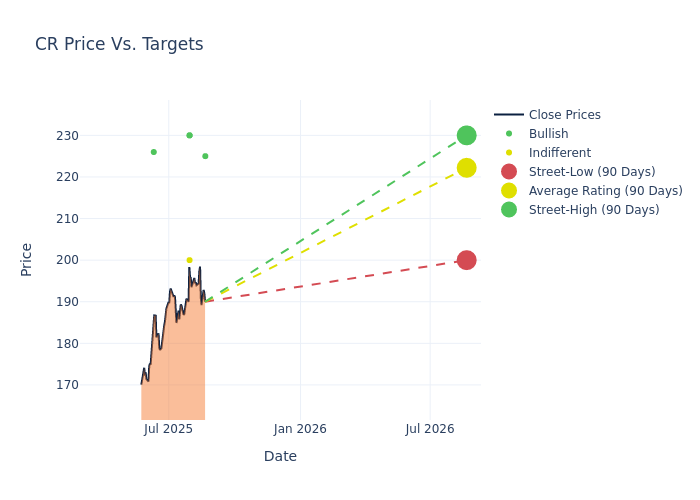 CR Price Vs. Targets

Price

230
220
210
200
190
180
170

Jul 2025
Jan 2026
Jul 2026

Date

Close Prices
Bullish
Indifferent
Street-Low (90 Days)
Average Rating (90 Days)
Street-High (90 Days)